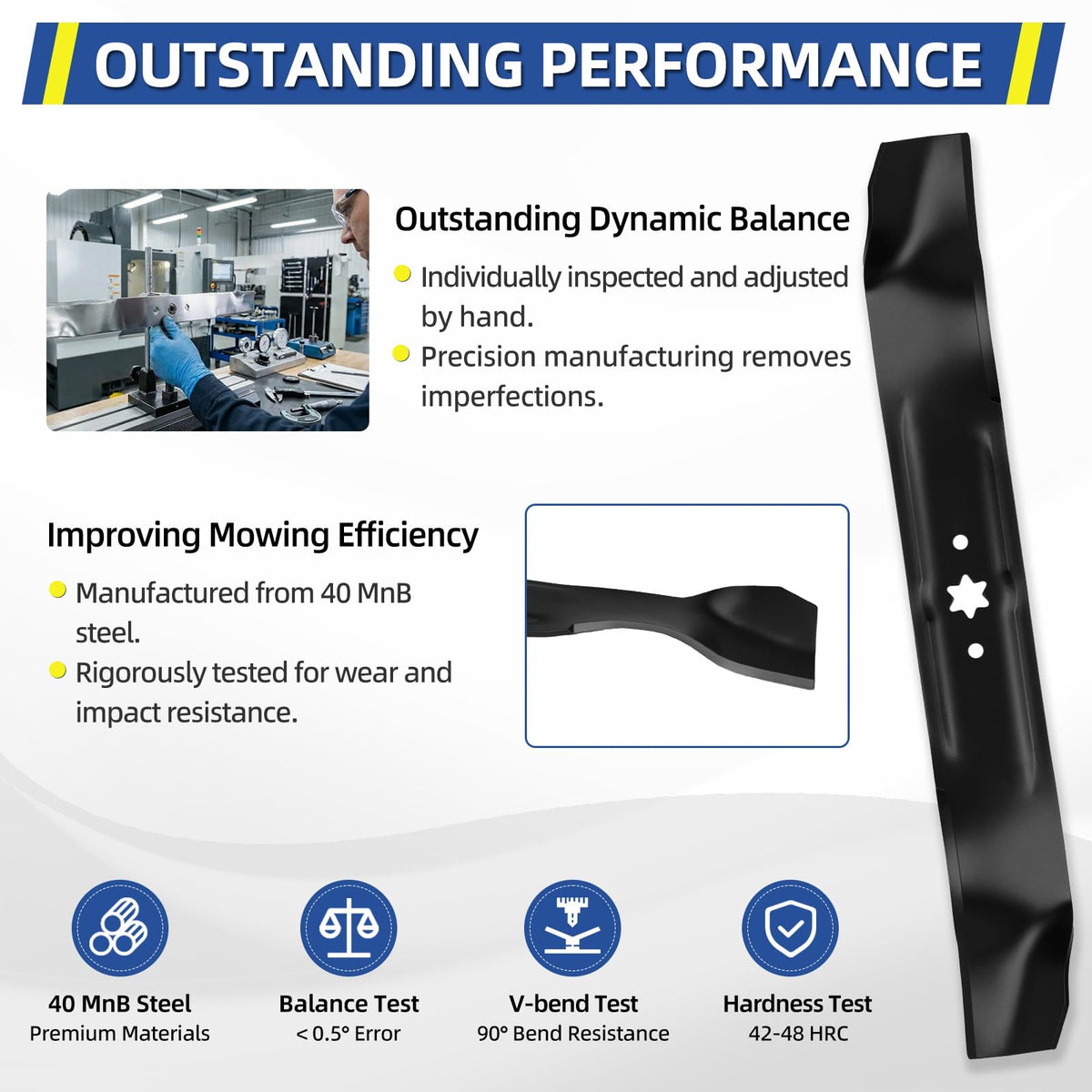 OUTSTANDING PERFORMANCE

Outstanding Dynamic Balance

Individually inspected and adjusted by hand.

Precision manufacturing removes imperfections.

Improving Mowing Efficiency

Manufactured from 40 MnB steel.

Rigorously tested for wear and impact resistance.

40 MnB Steel
Premium Materials

Balance Test
< 0.5° Error

V-bend Test
90° Bend Resistance

Hardness Test
42-48 HRC